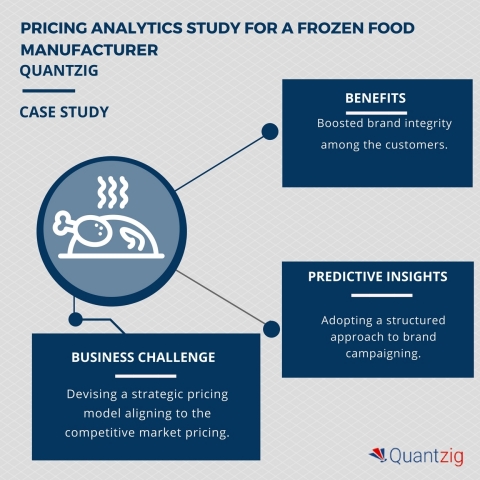 PRICING ANALYTICS STUDY FOR A FROZEN FOOD MANUFACTURER
QUANTZIG

CASE STUDY

BENEFITS

Boosted brand integrity among the customers.

PREDICTIVE INSIGHTS

Adopting a structured approach to brand campaigning.

BUSINESS CHALLENGE

Devising a strategic pricing model aligning to the competitive market pricing.

Quantzig